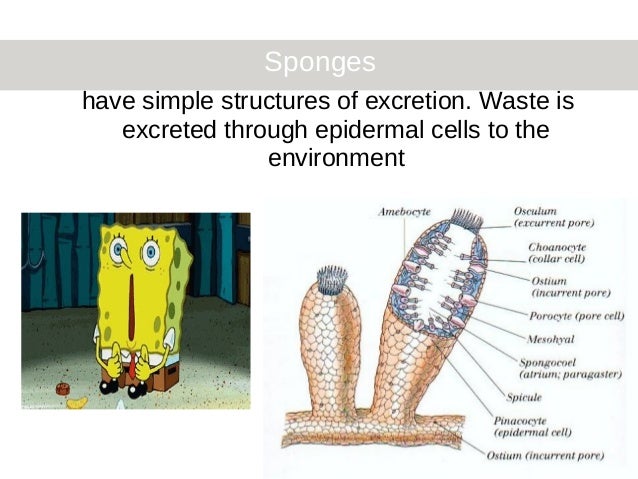 Sponges

have simple structures of excretion. Waste is excreted through epidermal cells to the environment

Amebocyte
Osculum (excurrent pore)
Choanocyte (collar cell)
Ostium (incurrent pore)
Porocyte (pore cell)
Mesohyal
Spongocoel (atrium; paragaster)
Spicule
Pinacocyte (epidermal cell)
Ostium (incurrent pore)